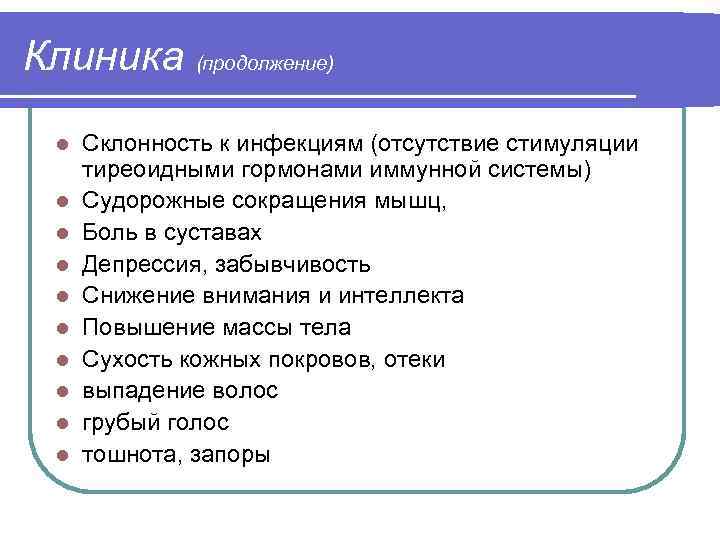 Клиника (продолжение)

- Склонность к инфекциям (отсутствие стимуляции тиреоидными гормонами иммунной системы)
- Судорожные сокращения мышц,
- Боль в суставах
- Депрессия, забывчивость
- Снижение внимания и интеллекта
- Повышение массы тела
- Сухость кожных покровов, отеки
- выпадение волос
- грубый голос
- тошнота, запоры